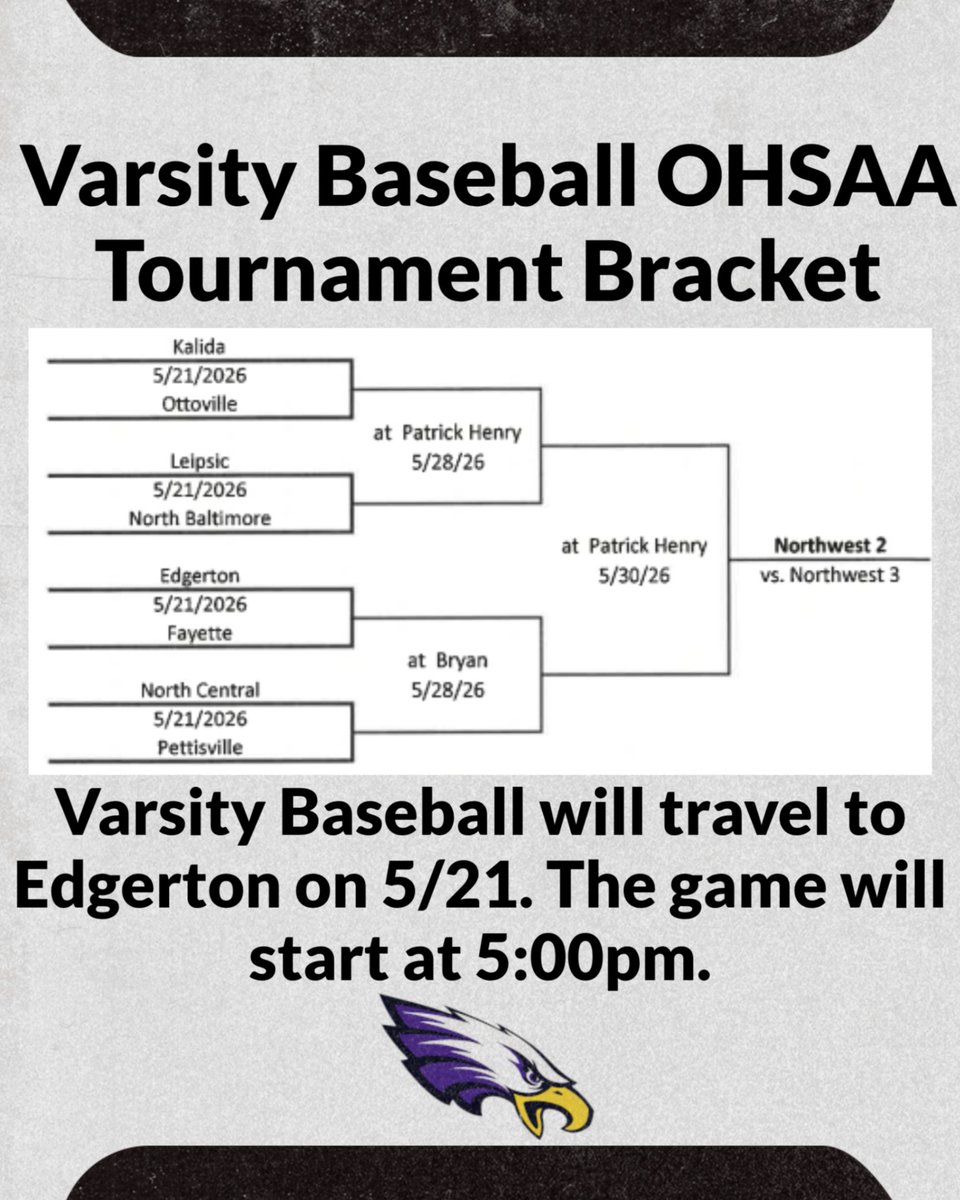 Varsity Baseball OHSAA Tournament Bracket

Kalida
5/21/2026
Ottoville

Leipsic
5/21/2026
North Baltimore

Edgerton
5/21/2026
Fayette

North Central
5/21/2026
Pettisville

at Patrick Henry
5/28/26

at Bryan
5/28/26

at Patrick Henry
5/30/26

Northwest 2
vs. Northwest 3

Varsity Baseball will travel to Edgerton on 5/21. The game will start at 5:00pm.